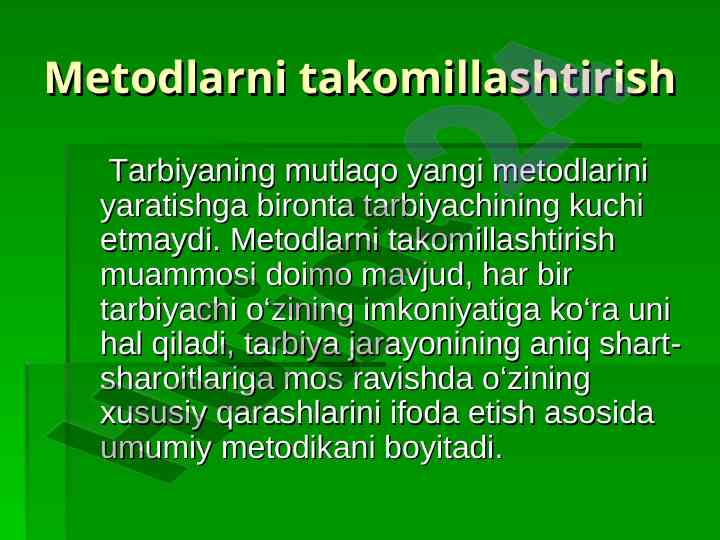 Metodlarni takomillashtirish

Tarbiyaning mutlaqo yangi metodlarini yaratishga bironta tarbiyachining kuchi etmaydi. Metodlarni takomillashtirish muammosi doimo mavjud, har bir tarbiyachi o‘zining imkoniyatiga ko‘ra uni hal qiladi, tarbiya jarayonining aniq shart-sharoitlariga mos ravishda o‘zining xususiy qarashlarini ifoda etish asosida umumiy metodikani boyitadi.